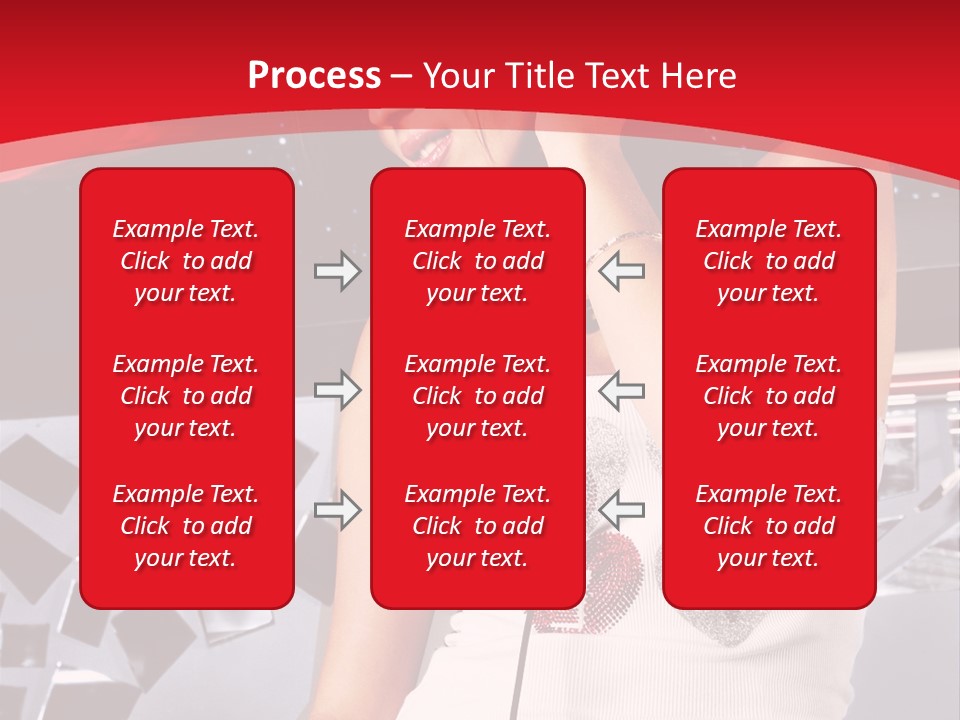 Process – Your Title Text Here

Example Text. Click to add your text.

Example Text. Click to add your text.

Example Text. Click to add your text.

Example Text. Click to add your text.

Example Text. Click to add your text.

Example Text. Click to add your text.

Example Text. Click to add your text.

Example Text. Click to add your text.

Example Text. Click to add your text.